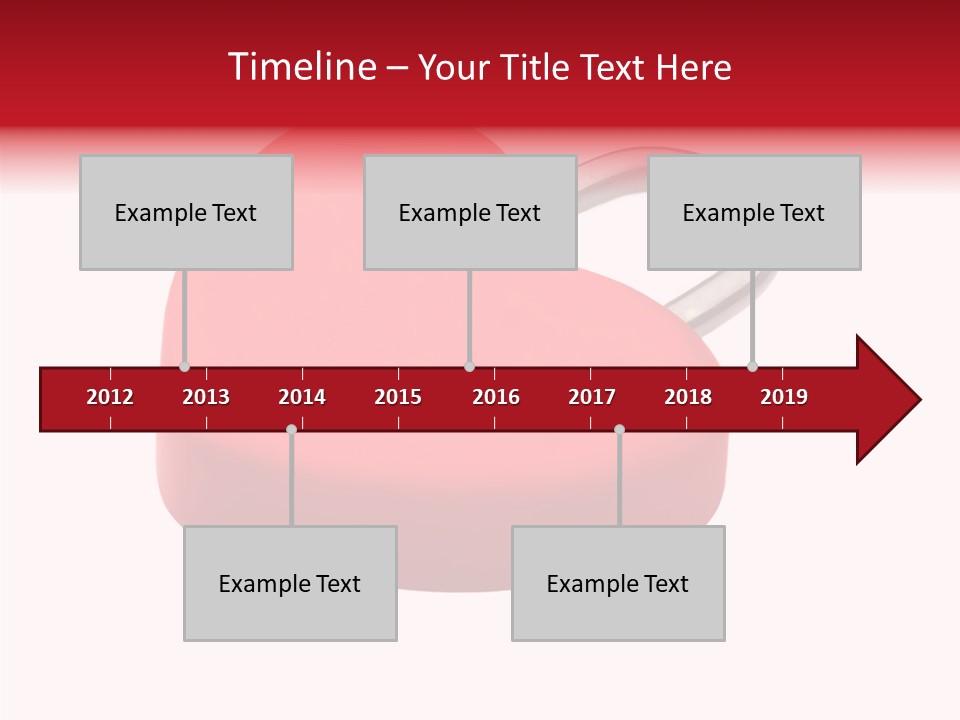 Timeline – Your Title Text Here

Example Text

Example Text

Example Text

2012 2013 2014 2015 2016 2017 2018 2019

Example Text

Example Text